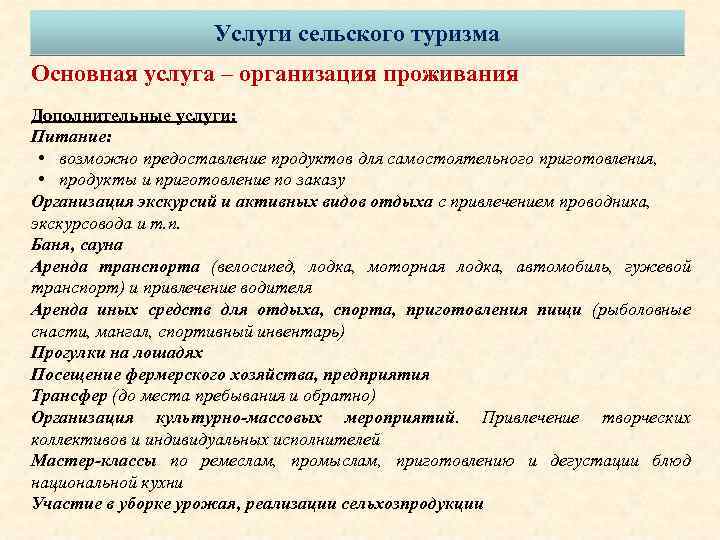 Услуги сельского туризма

Основная услуга – организация проживания

Дополнительные услуги:
Питание:
• возможно предоставление продуктов для самостоятельного приготовления,
• продукты и приготовление по заказу
Организация экскурсий и активных видов отдыха с привлечением проводника, экскурсовода и т.п.
Баня, сауна
Аренда транспорта (велосипед, лодка, моторная лодка, автомобиль, гужевой транспорт) и привлечение водителя
Аренда иных средств для отдыха, спорта, приготовления пищи (рыболовные снасти, мангал, спортивный инвентарь)
Прогулки на лошадях
Посещение фермерского хозяйства, предприятия
Трансфер (до места пребывания и обратно)
Организация культурно-массовых мероприятий. Привлечение творческих коллективов и индивидуальных исполнителей
Мастер-классы по ремеслам, промыслам, приготовлению и дегустации блюд национальной кухни
Участие в уборке урожая, реализации сельхозпродукции